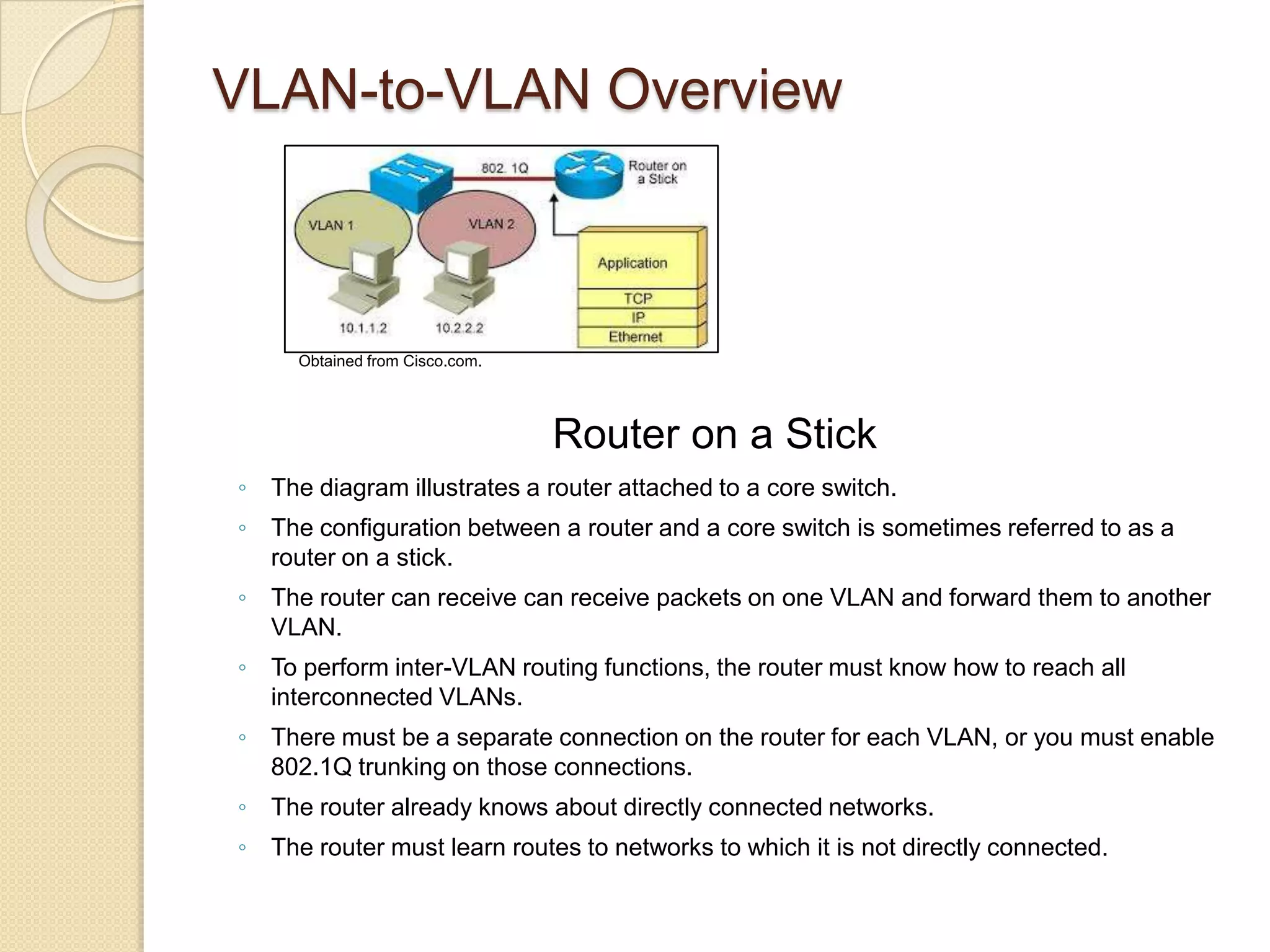 VLAN-to-VLAN Overview

802. 1Q

Router on a Stick

VLAN 1

VLAN 2

Application

TCP

IP

Ethernet

10.1.1.2

10.2.2.2

Obtained from Cisco.com.

Router on a Stick

◦ The diagram illustrates a router attached to a core switch.

◦ The configuration between a router and a core switch is sometimes referred to as a router on a stick.

◦ The router can receive can receive packets on one VLAN and forward them to another VLAN.

◦ To perform inter-VLAN routing functions, the router must know how to reach all interconnected VLANs.

◦ There must be a separate connection on the router for each VLAN, or you must enable 802.1Q trunking on those connections.

◦ The router already knows about directly connected networks.

◦ The router must learn routes to networks to which it is not directly connected.